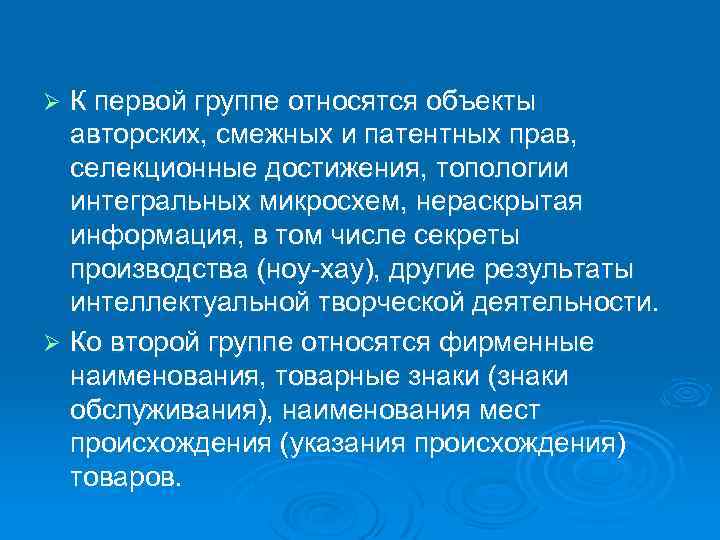 ➢ К первой группе относятся объекты авторских, смежных и патентных прав, селекционные достижения, топологии интегральных микросхем, нераскрытая информация, в том числе секреты производства (ноу-хау), другие результаты интеллектуальной творческой деятельности.

➢ Ко второй группе относятся фирменные наименования, товарные знаки (знаки обслуживания), наименования мест происхождения (указания происхождения) товаров.